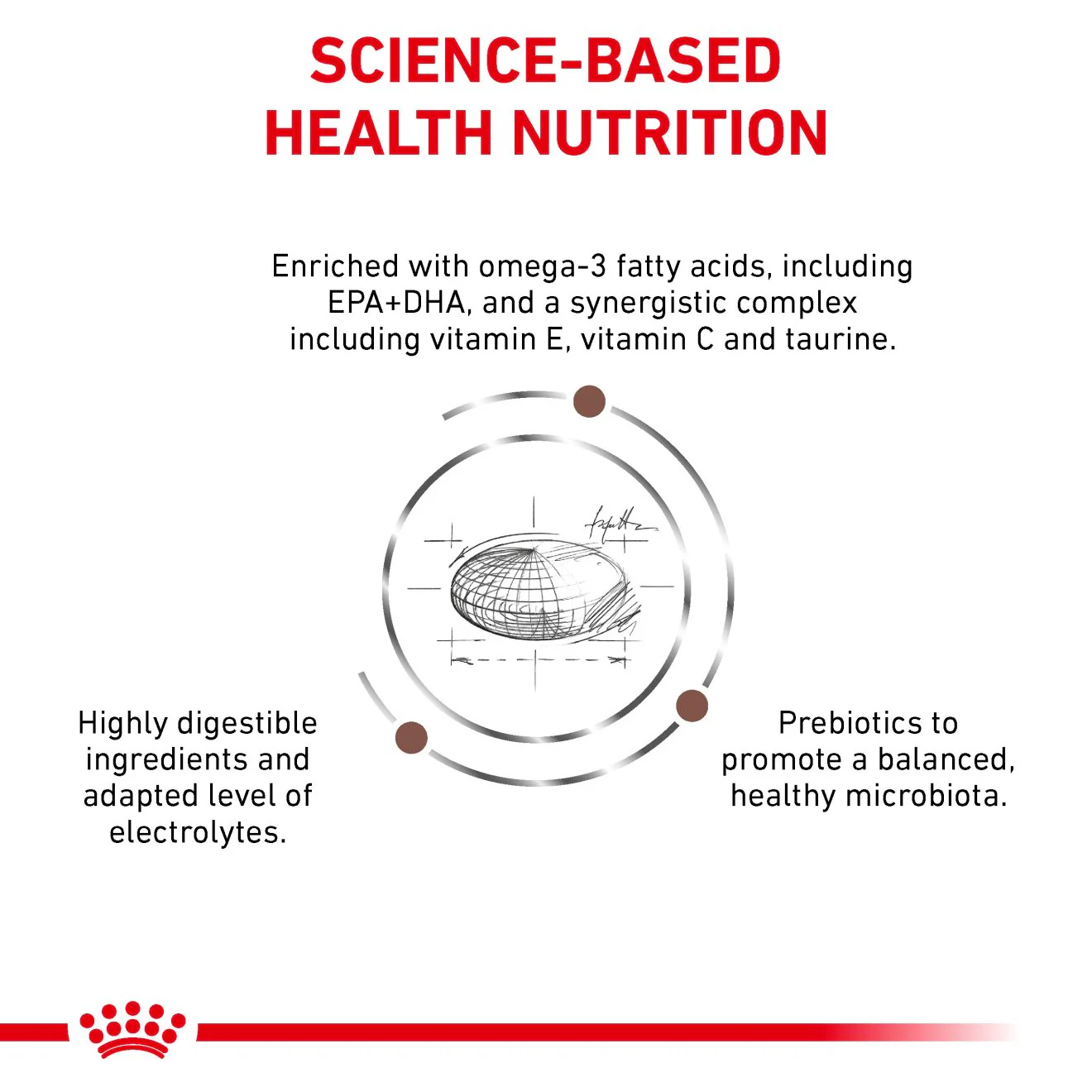 SCIENCE-BASED
HEALTH NUTRITION

Enriched with omega-3 fatty acids, including EPA+DHA, and a synergistic complex including vitamin E, vitamin C and taurine.

Highly digestible ingredients and adapted level of electrolytes.

Prebiotics to promote a balanced, healthy microbiota.